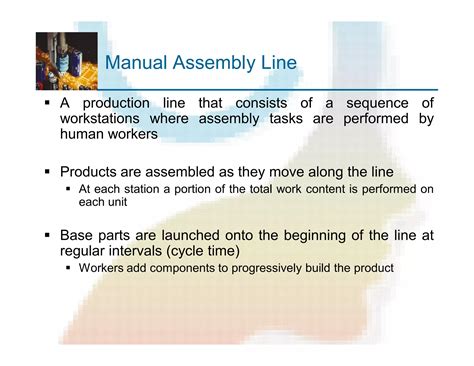 Manual Assembly Line

▪ A production line that consists of a sequence of workstations where assembly tasks are performed by human workers

▪ Products are assembled as they move along the line
  ▪ At each station a portion of the total work content is performed on each unit

▪ Base parts are launched onto the beginning of the line at regular intervals (cycle time)
  ▪ Workers add components to progressively build the product